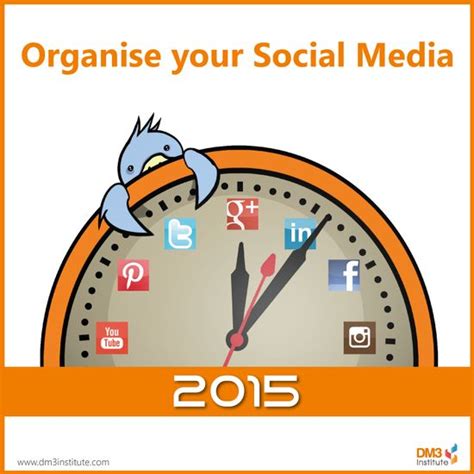 Organise your Social Media

g+
t
in
P
f
You Tube

2015

www.dm3institute.com

DM3 Institute